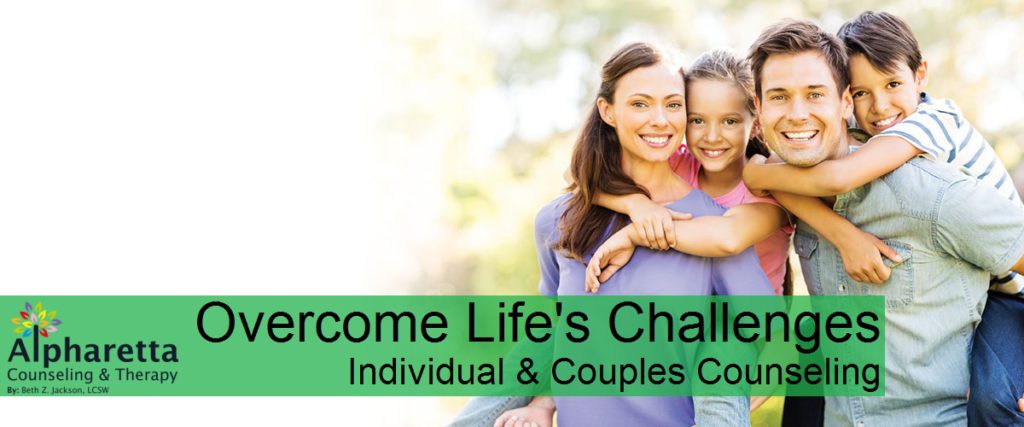 Alpharetta
Counseling & Therapy
By: Beth Z. Jackson, LCSW

Overcome Life's Challenges
Individual & Couples Counseling